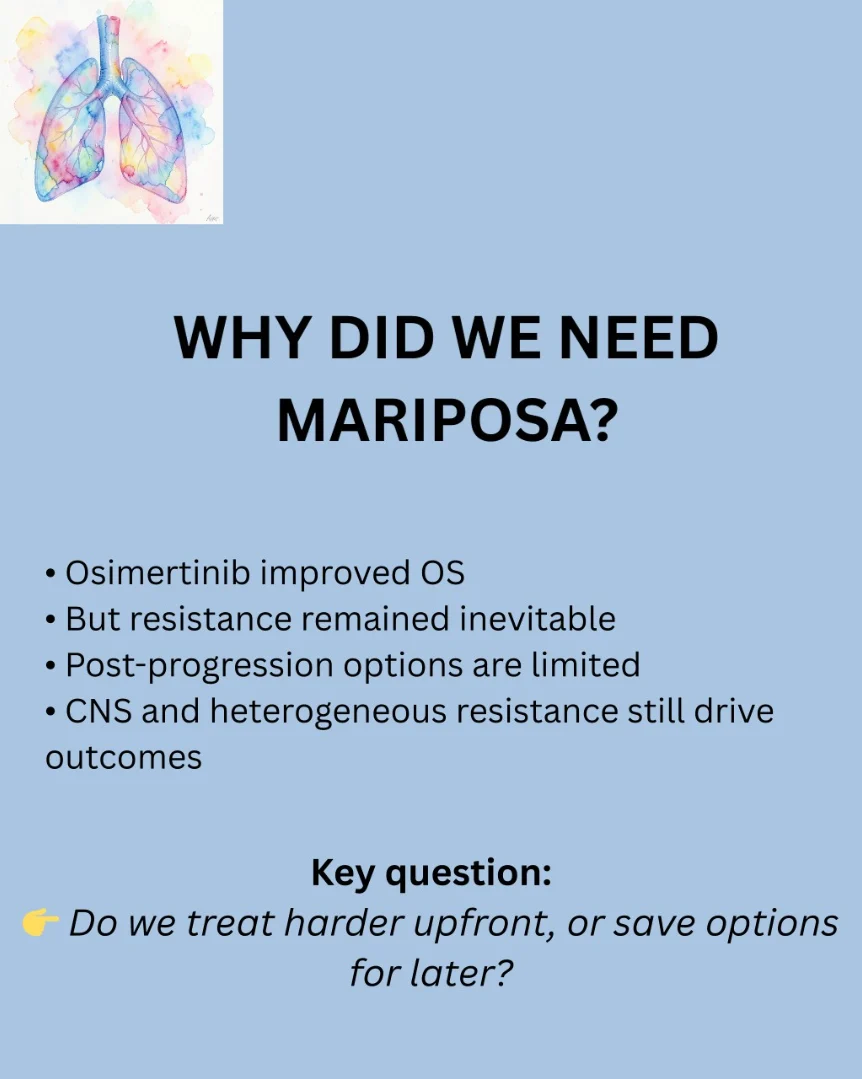 WHY DID WE NEED MARIPOSA?

• Osimertinib improved OS
• But resistance remained inevitable
• Post-progression options are limited
• CNS and heterogeneous resistance still drive outcomes

Key question:
👉 Do we treat harder upfront, or save options for later?